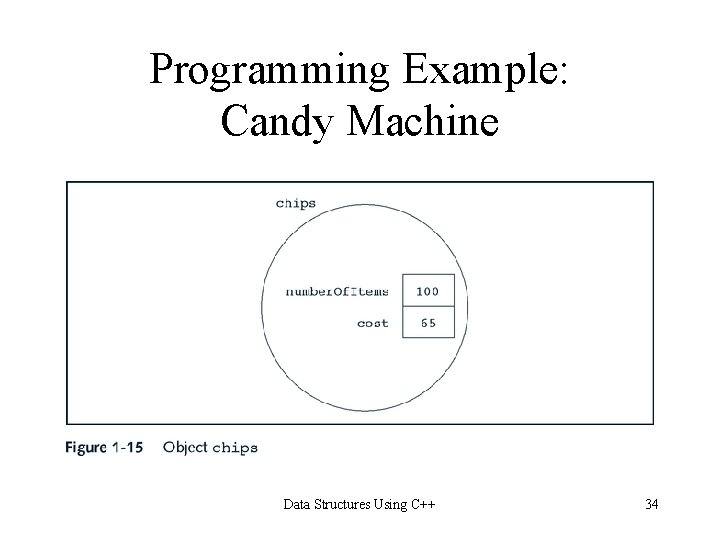 Programming Example: Candy Machine

chips

numberOfItems 100

cost 65

Figure 1-15 Object chips

Data Structures Using C++

34